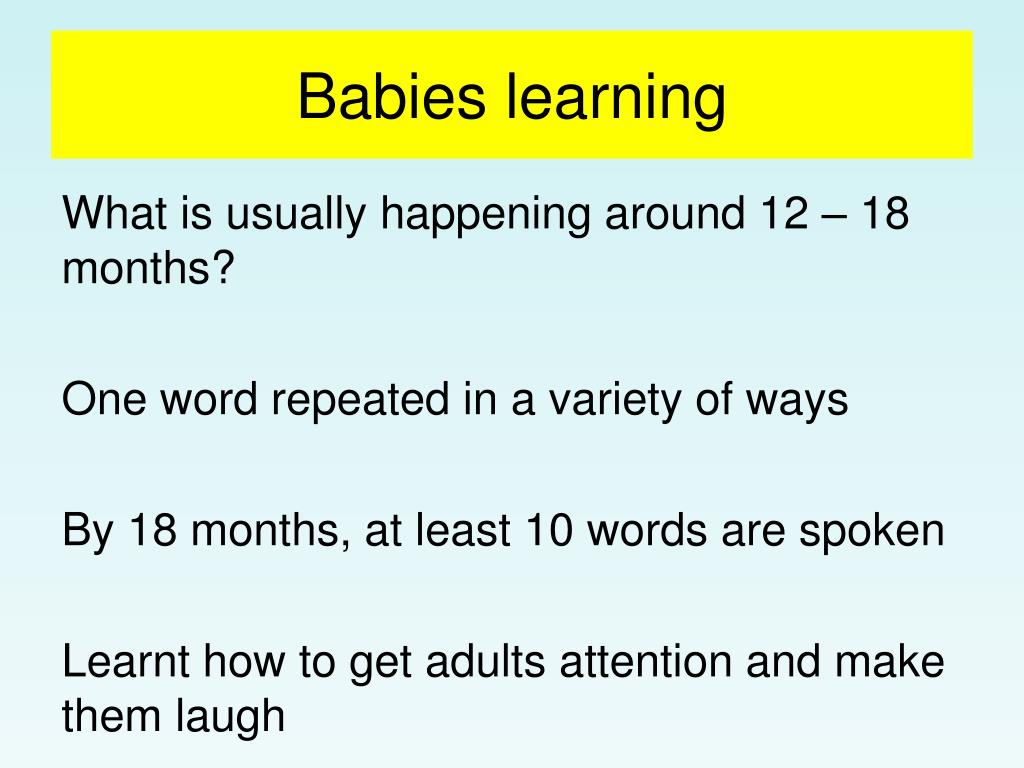 Babies learning

What is usually happening around 12 – 18 months?

One word repeated in a variety of ways

By 18 months, at least 10 words are spoken

Learnt how to get adults attention and make them laugh